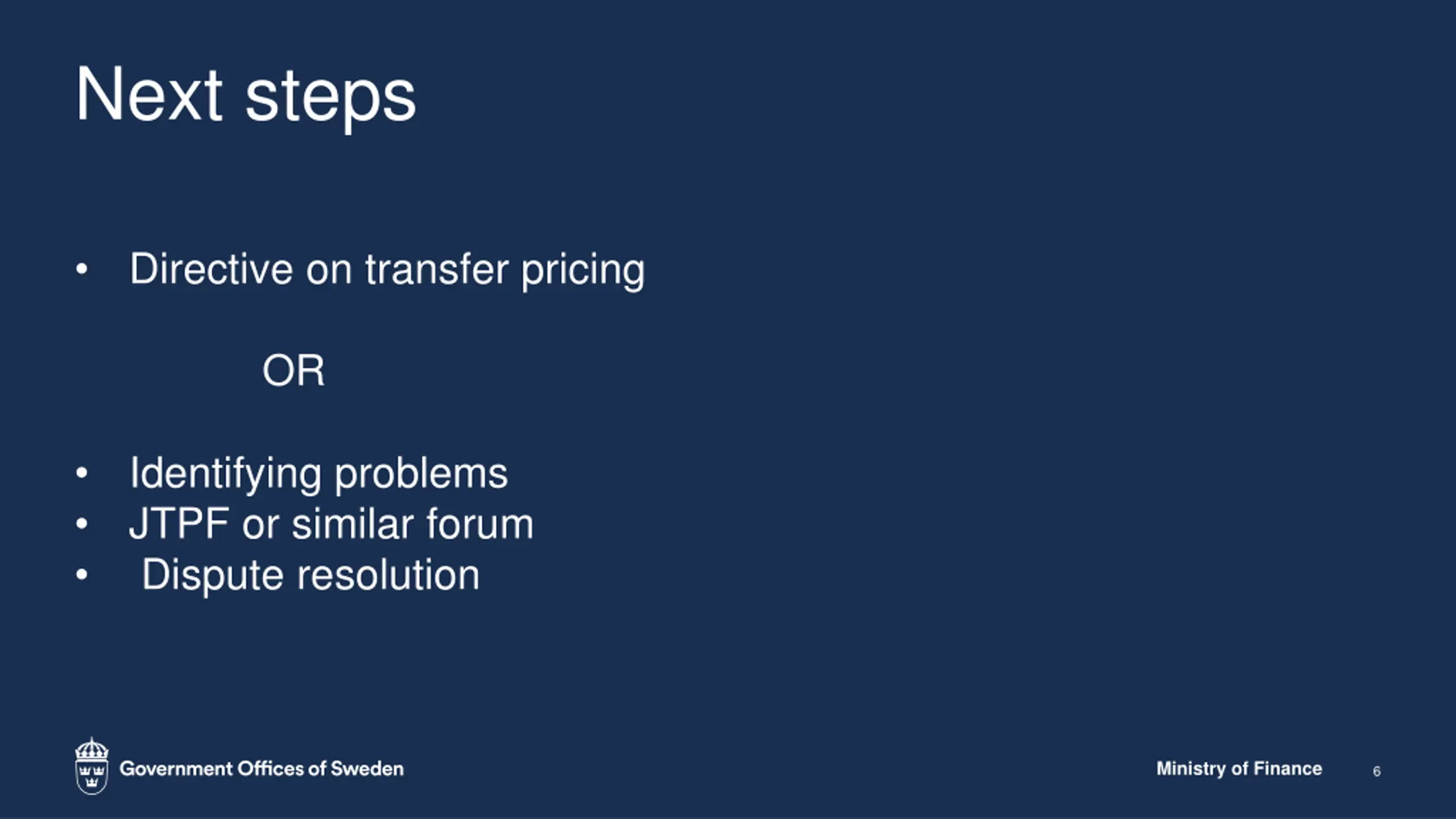 Next steps

• Directive on transfer pricing

OR

• Identifying problems
• JTPF or similar forum
• Dispute resolution

Government Offices of Sweden

Ministry of Finance

6